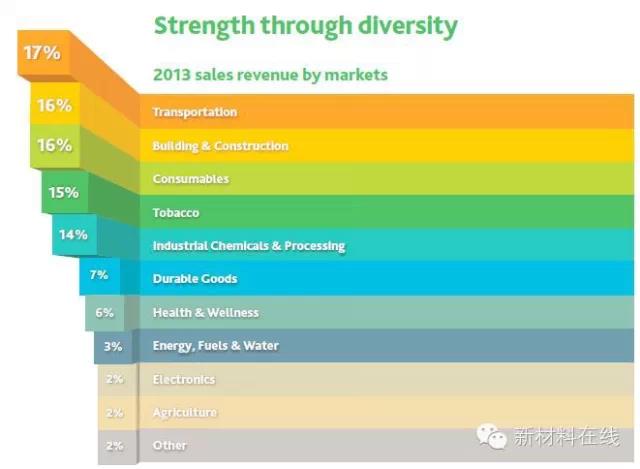 Strength through diversity

2013 sales revenue by markets

17% Transportation

16% Building & Construction

16% Consumables

15% Tobacco

14% Industrial Chemicals & Processing

7% Durable Goods

6% Health & Wellness

3% Energy, Fuels & Water

2% Electronics

2% Agriculture

2% Other

新材料在线